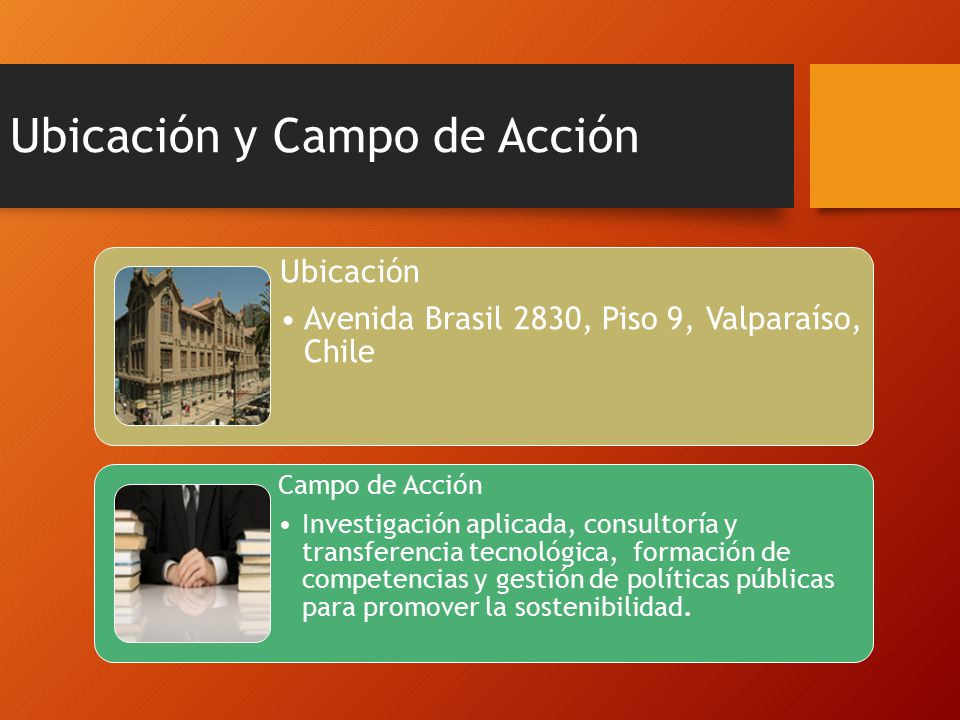 Ubicación y Campo de Acción

Ubicación

• Avenida Brasil 2830, Piso 9, Valparaíso, Chile

Campo de Acción

• Investigación aplicada, consultoría y transferencia tecnológica, formación de competencias y gestión de políticas públicas para promover la sostenibilidad.